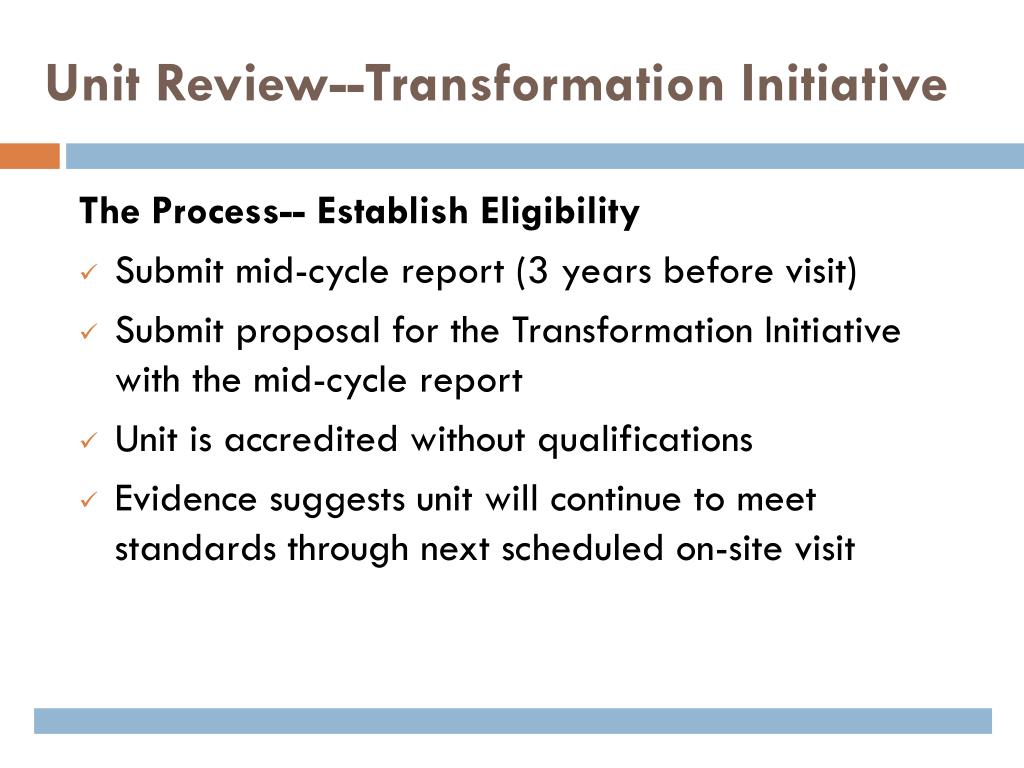 Unit Review--Transformation Initiative

The Process-- Establish Eligibility

✓ Submit mid-cycle report (3 years before visit)

✓ Submit proposal for the Transformation Initiative with the mid-cycle report

✓ Unit is accredited without qualifications

✓ Evidence suggests unit will continue to meet standards through next scheduled on-site visit